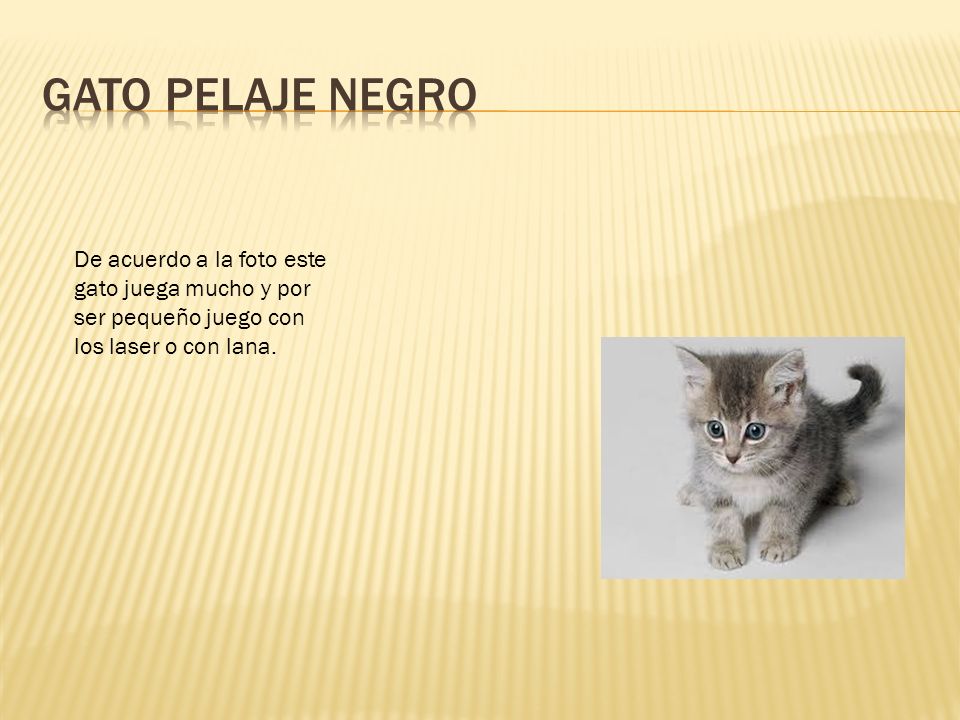 GATO PELAJE NEGRO

De acuerdo a la foto este gato juega mucho y por ser pequeño juego con los laser o con lana.